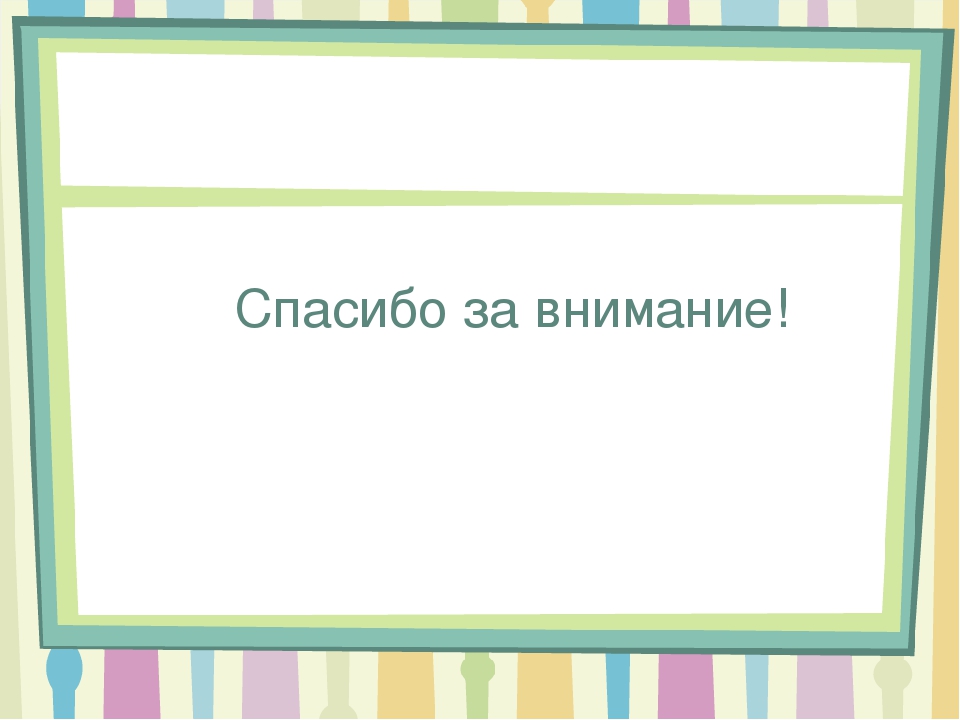 Спасибо за внимание!